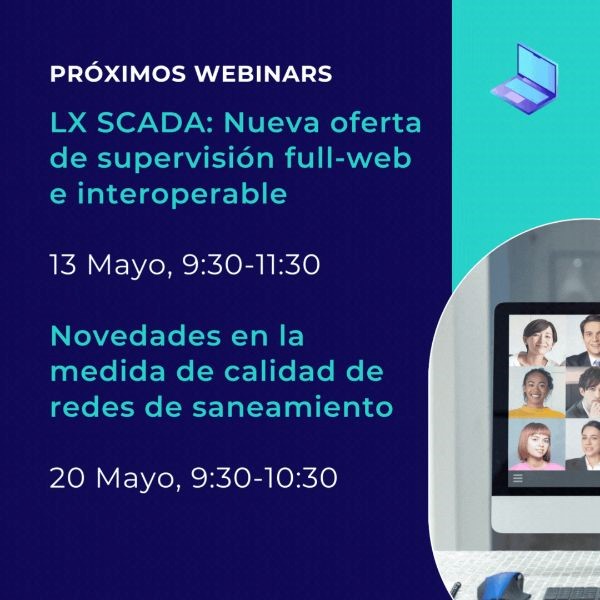 PRÓXIMOS WEBINARS

LX SCADA: Nueva oferta de supervisión full-web e interoperable

13 Mayo, 9:30-11:30

Novedades en la medida de calidad de redes de saneamiento

20 Mayo, 9:30-10:30